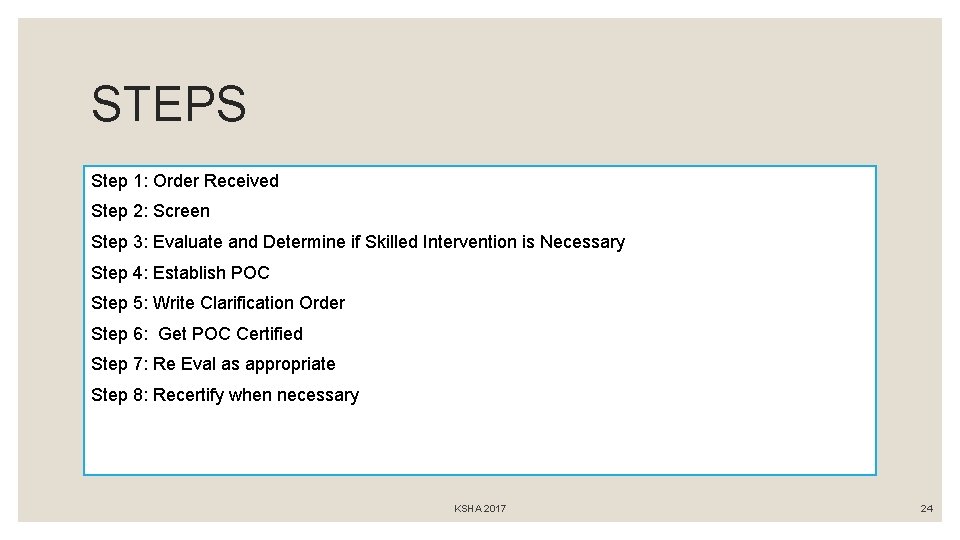 STEPS

Step 1: Order Received

Step 2: Screen

Step 3: Evaluate and Determine if Skilled Intervention is Necessary

Step 4: Establish POC

Step 5: Write Clarification Order

Step 6: Get POC Certified

Step 7: Re Eval as appropriate

Step 8: Recertify when necessary

KSHA 2017

24